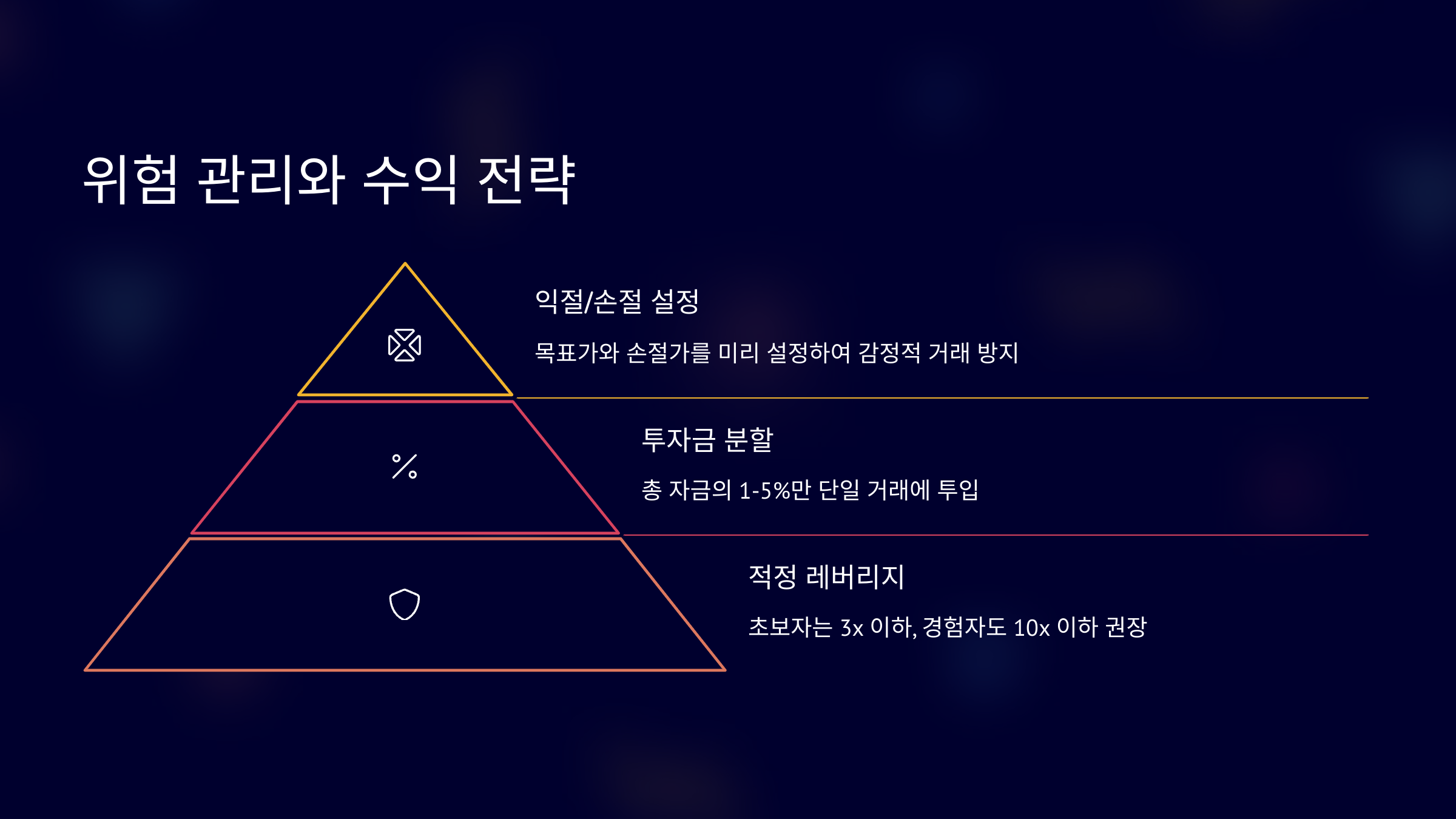 위험 관리와 수익 전략

익절/손절 설정

목표가와 손절가를 미리 설정하여 감정적 거래 방지

투자금 분할

총 자금의 1-5%만 단일 거래에 투입

적정 레버리지

초보자는 3x 이하, 경험자도 10x 이하 권장